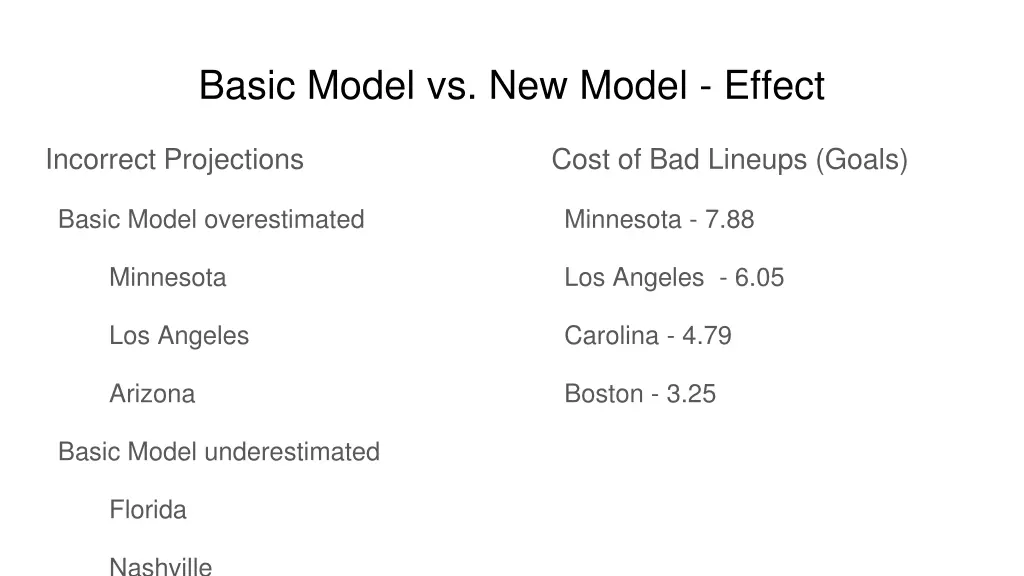 Basic Model vs. New Model - Effect

Incorrect Projections

Basic Model overestimated

Minnesota

Los Angeles

Arizona

Basic Model underestimated

Florida

Nashville

Cost of Bad Lineups (Goals)

Minnesota - 7.88

Los Angeles - 6.05

Carolina - 4.79

Boston - 3.25